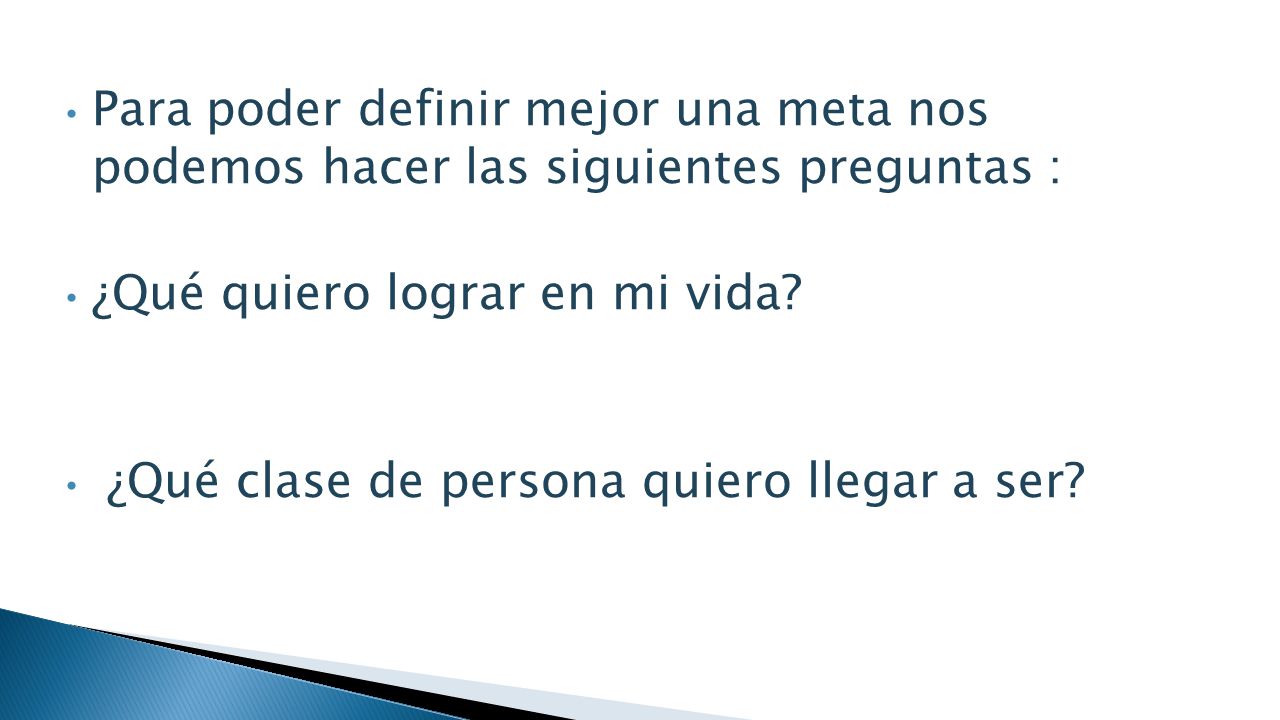 • Para poder definir mejor una meta nos podemos hacer las siguientes preguntas :

• ¿Qué quiero lograr en mi vida?

• ¿Qué clase de persona quiero llegar a ser?